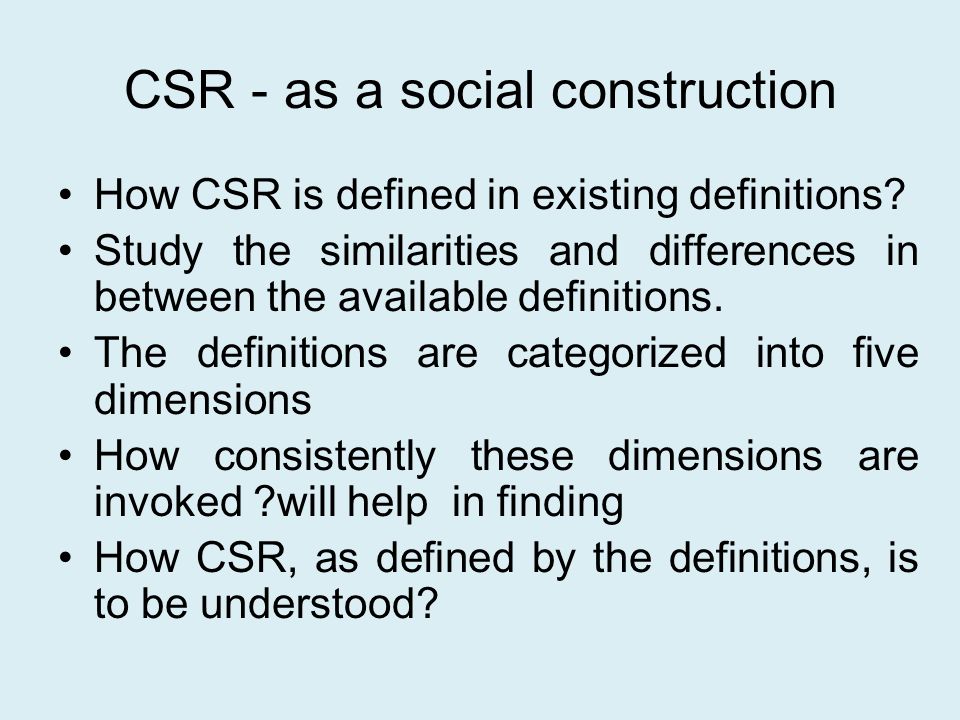 CSR - as a social construction

• How CSR is defined in existing definitions?
• Study the similarities and differences in between the available definitions.
• The definitions are categorized into five dimensions
• How consistently these dimensions are invoked ?will help in finding
• How CSR, as defined by the definitions, is to be understood?